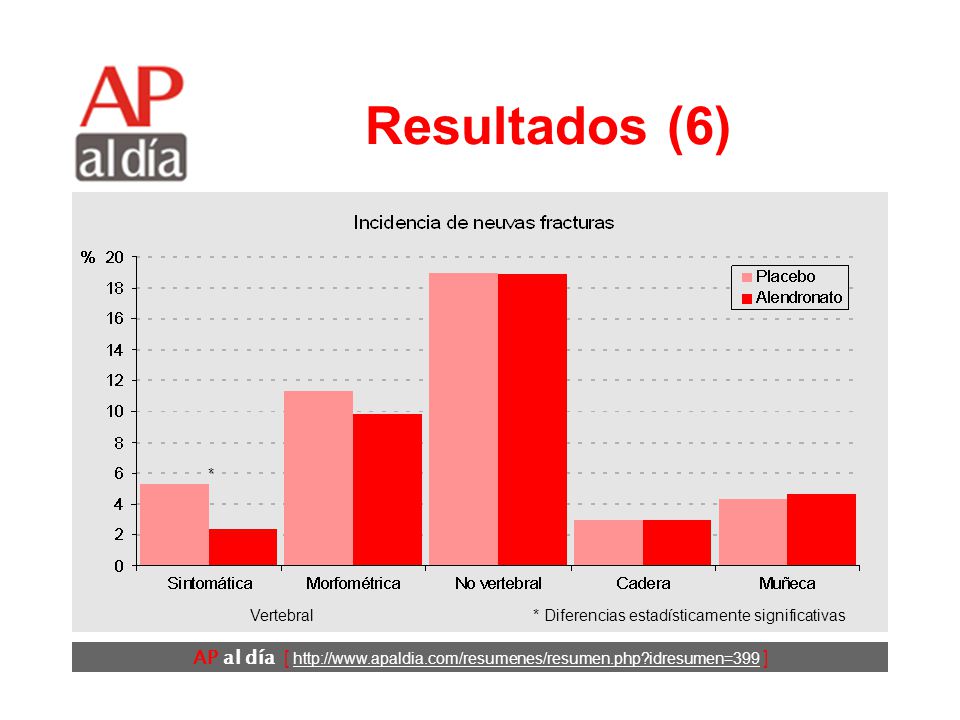 AP
al día

Resultados (6)

Incidencia de neuvas fracturas

%
20
18
16
14
12
10
8
6
4
2
0

Placebo
Alendronato

*

Sintomática
Morfométrica
No vertebral
Cadera
Muñeca

Vertebral

* Diferencias estadísticamente significativas

AP al día [ http://www.apaldia.com/resumenes/resumen.php?idresumen=399 ]